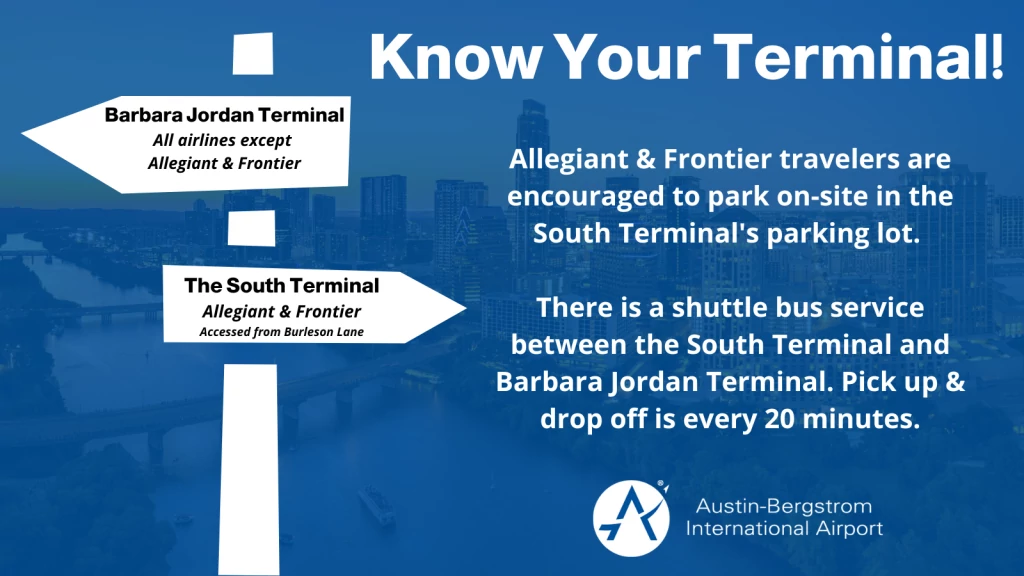 Know Your Terminal!

Barbara Jordan Terminal
All airlines except
Allegiant & Frontier

The South Terminal
Allegiant & Frontier
Accessed from Burleson Lane

Allegiant & Frontier travelers are encouraged to park on-site in the South Terminal's parking lot.

There is a shuttle bus service between the South Terminal and Barbara Jordan Terminal. Pick up & drop off is every 20 minutes.

Austin-Bergstrom
International Airport